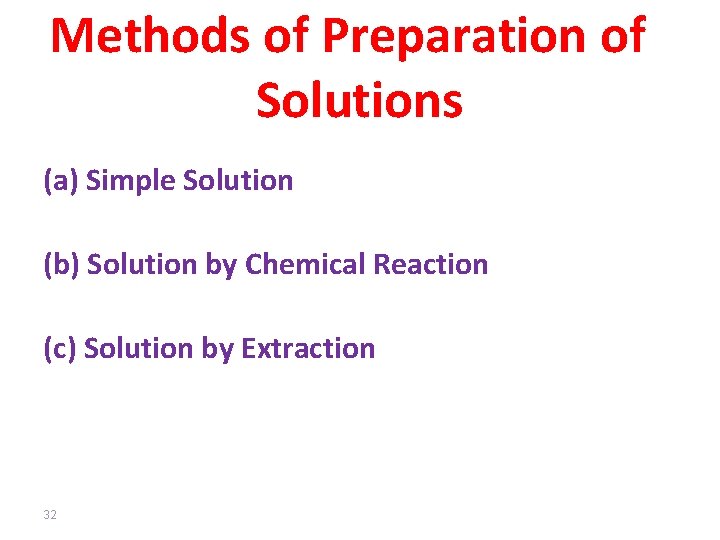 Methods of Preparation of Solutions

(a) Simple Solution

(b) Solution by Chemical Reaction

(c) Solution by Extraction

32